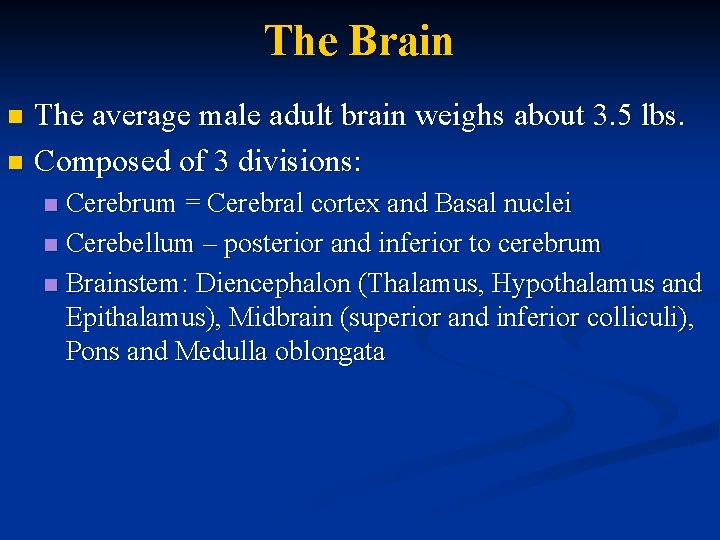 The Brain

The average male adult brain weighs about 3.5 lbs.

Composed of 3 divisions:

Cerebrum = Cerebral cortex and Basal nuclei

Cerebellum – posterior and inferior to cerebrum

Brainstem: Diencephalon (Thalamus, Hypothalamus and Epithalamus), Midbrain (superior and inferior colliculi), Pons and Medulla oblongata